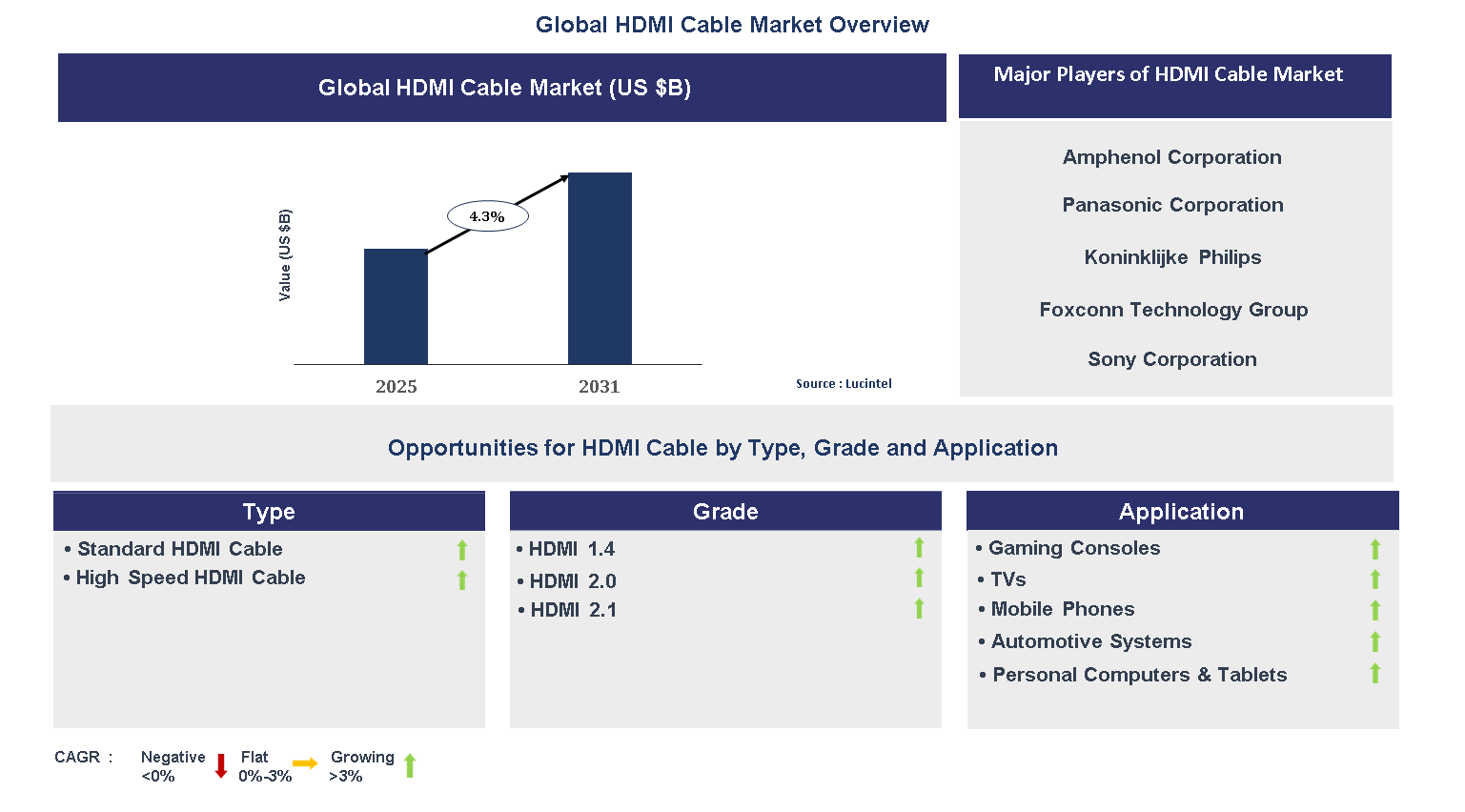 Global HDMI Cable Market Overview

Global HDMI Cable Market (US $B)

Value (US $B)

4.3%

2025

2031

Source : Lucintel

Major Players of HDMI Cable Market

Amphenol Corporation

Panasonic Corporation

Koninklijke Philips

Foxconn Technology Group

Sony Corporation

Opportunities for HDMI Cable by Type, Grade and Application

Type

• Standard HDMI Cable
• High Speed HDMI Cable

Grade

• HDMI 1.4
• HDMI 2.0
• HDMI 2.1

Application

• Gaming Consoles
• TVs
• Mobile Phones
• Automotive Systems
• Personal Computers & Tablets

CAGR : Negative <0% Flat 0%-3% Growing >3%